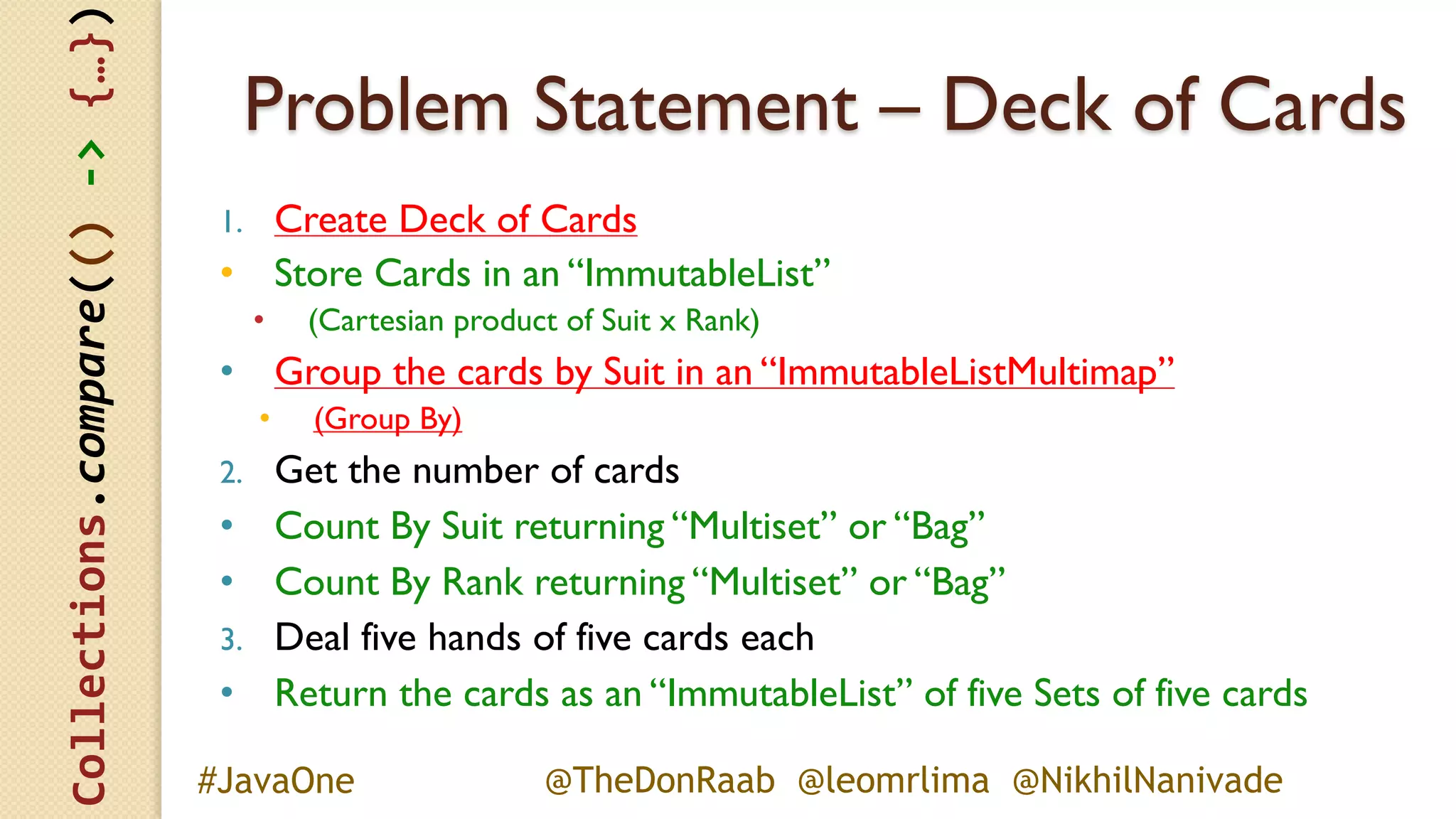 Collections.compare(() -> {…})

Problem Statement – Deck of Cards

1. Create Deck of Cards
• Store Cards in an "ImmutableList"
  • (Cartesian product of Suit x Rank)
• Group the cards by Suit in an "ImmutableListMultimap"
  • (Group By)
2. Get the number of cards
• Count By Suit returning "Multiset" or "Bag"
• Count By Rank returning "Multiset" or "Bag"
3. Deal five hands of five cards each
• Return the cards as an "ImmutableList" of five Sets of five cards

#JavaOne @TheDonRaab @leomrlima @NikhilNanivade